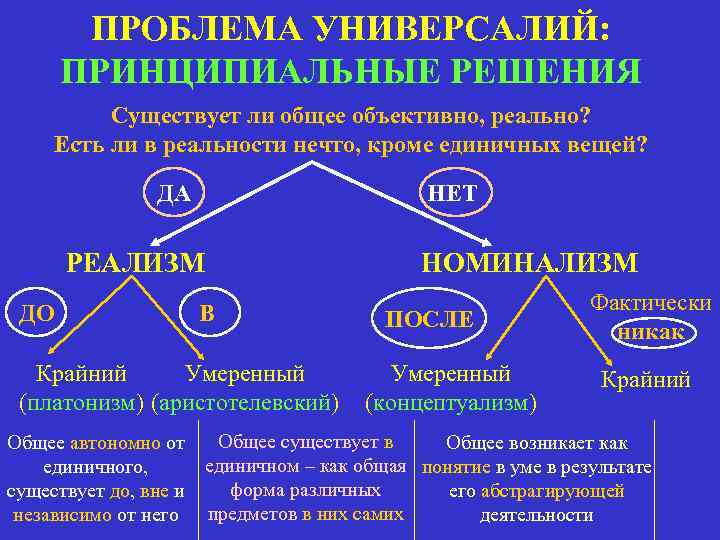 ПРОБЛЕМА УНИВЕРСАЛИЙ:
ПРИНЦИПИАЛЬНЫЕ РЕШЕНИЯ

Существует ли общее объективно, реально?
Есть ли в реальности нечто, кроме единичных вещей?

ДА

НЕТ

РЕАЛИЗМ

НОМИНАЛИЗМ

ДО

В

ПОСЛЕ

Фактически никак

Крайний (платонизм)

Умеренный (аристотелевский)

Умеренный (концептуализм)

Крайний

Общее автономно от единичного, существует до, вне и независимо от него

Общее существует в единичном – как общая форма различных предметов в них самих

Общее возникает как понятие в уме в результате его абстрагирующей деятельности